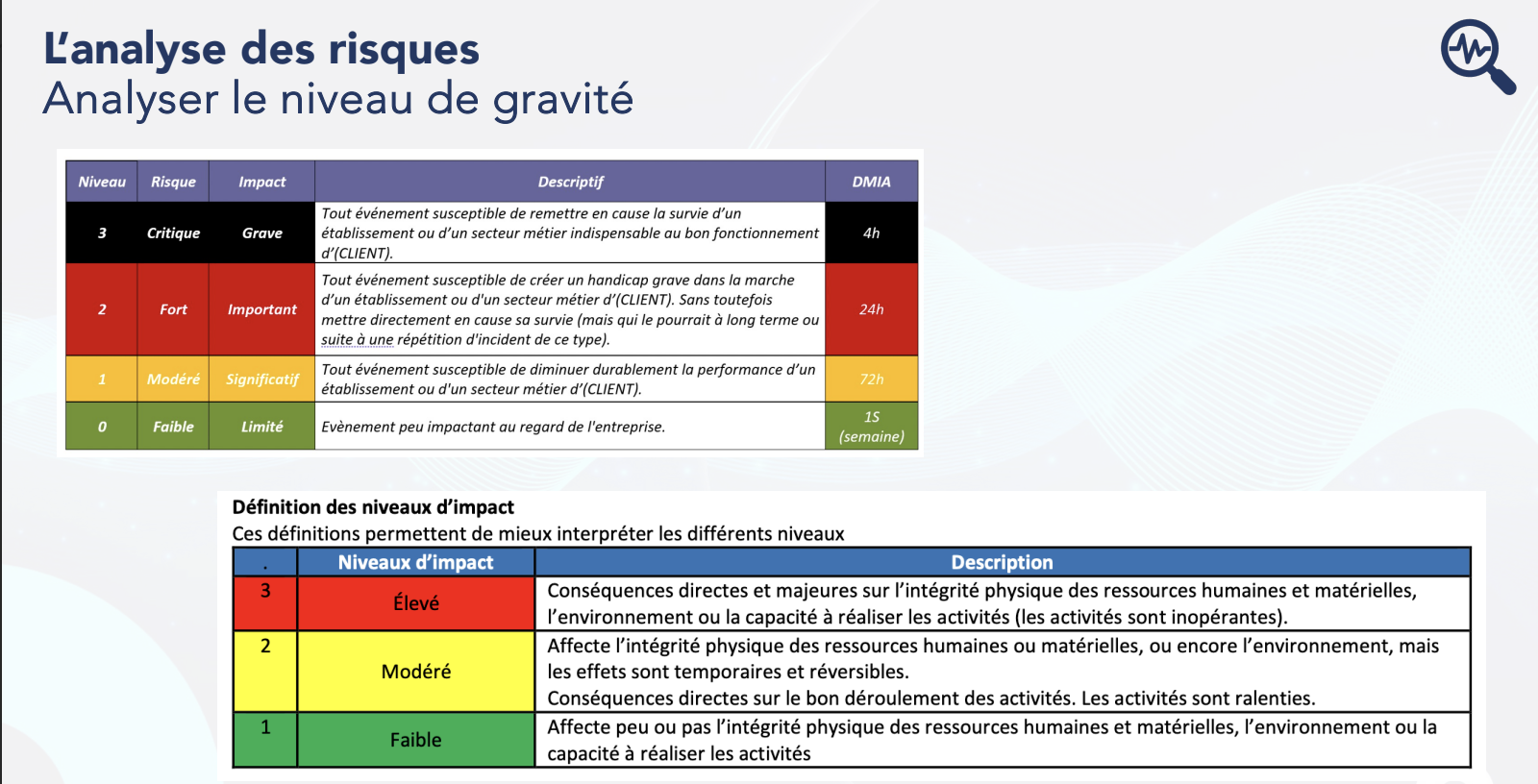 L'analyse des risques
Analyser le niveau de gravité

| Niveau | Risque | Impact | Descriptif | DMIA |
|---|---|---|---|---|
| 3 | Critique | Grave | Tout événement susceptible de remettre en cause la survie d'un établissement ou d'un secteur métier indispensable au bon fonctionnement d'(CLIENT). | 4h |
| 2 | Fort | Important | Tout événement susceptible de créer un handicap grave dans la marche d'un établissement ou d'un secteur métier d'(CLIENT). Sans toutefois mettre directement en cause sa survie (mais qui le pourrait à long terme ou suite à une répétition d'incident de ce type). | 24h |
| 1 | Modéré | Significatif | Tout événement susceptible de diminuer durablement la performance d'un établissement ou d'un secteur métier d'(CLIENT). | 72h |
| 0 | Faible | Limité | Evènement peu impactant au regard de l'entreprise. | 1S (semaine) |

Définition des niveaux d'impact
Ces définitions permettent de mieux interpréter les différents niveaux

| . | Niveaux d'impact | Description |
|---|---|---|
| 3 | Élevé | Conséquences directes et majeures sur l'intégrité physique des ressources humaines et matérielles, l'environnement ou la capacité à réaliser les activités (les activités sont inopérantes). |
| 2 | Modéré | Affecte l'intégrité physique des ressources humaines ou matérielles, ou encore l'environnement, mais les effets sont temporaires et réversibles. Conséquences directes sur le bon déroulement des activités. Les activités sont ralenties. |
| 1 | Faible | Affecte peu ou pas l'intégrité physique des ressources humaines et matérielles, l'environnement ou la capacité à réaliser les activités |